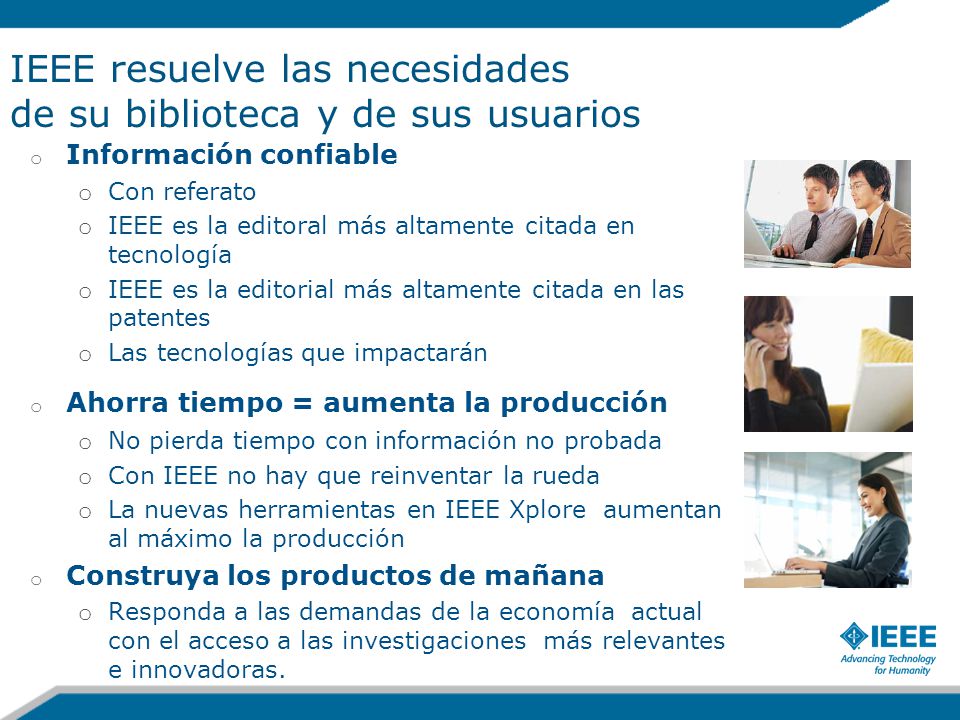 IEEE resuelve las necesidades de su biblioteca y de sus usuarios

o Información confiable
o Con referato
o IEEE es la editoral más altamente citada en tecnología
o IEEE es la editorial más altamente citada en las patentes
o Las tecnologías que impactarán

o Ahorra tiempo = aumenta la producción
o No pierda tiempo con información no probada
o Con IEEE no hay que reinventar la rueda
o La nuevas herramientas en IEEE Xplore aumentan al máximo la producción

o Construya los productos de mañana
o Responda a las demandas de la economía actual con el acceso a las investigaciones más relevantes e innovadoras.

IEEE
Advancing Technology for Humanity